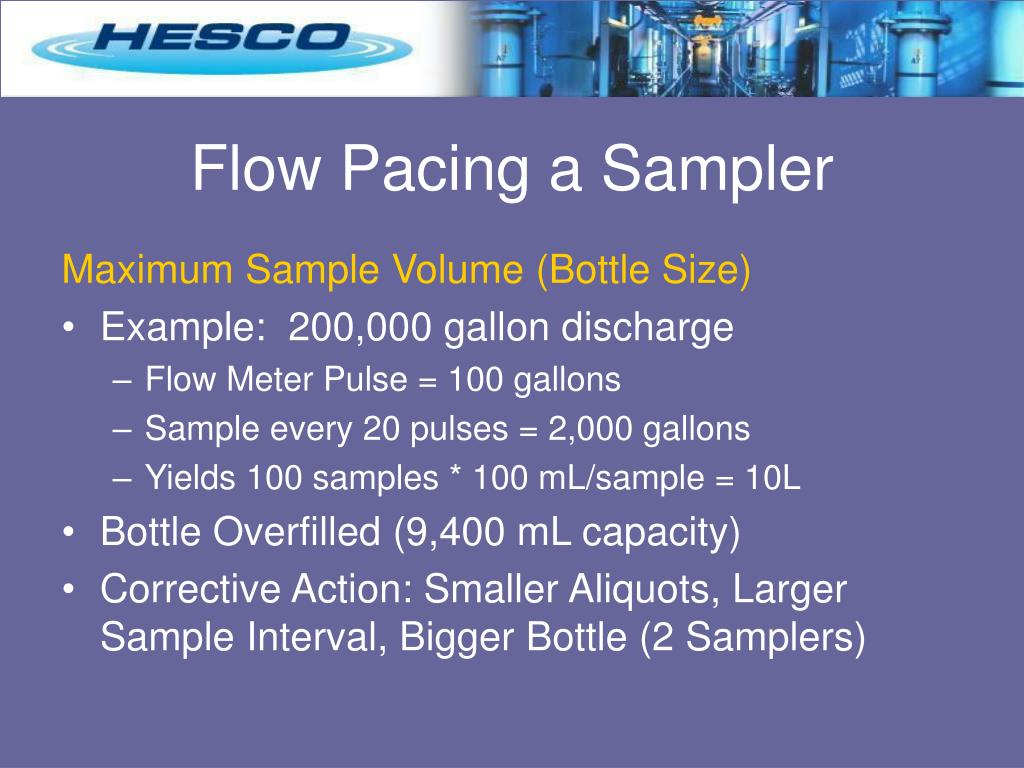 HESCO

Flow Pacing a Sampler

Maximum Sample Volume (Bottle Size)

• Example: 200,000 gallon discharge
– Flow Meter Pulse = 100 gallons
– Sample every 20 pulses = 2,000 gallons
– Yields 100 samples * 100 mL/sample = 10L
• Bottle Overfilled (9,400 mL capacity)
• Corrective Action: Smaller Aliquots, Larger Sample Interval, Bigger Bottle (2 Samplers)